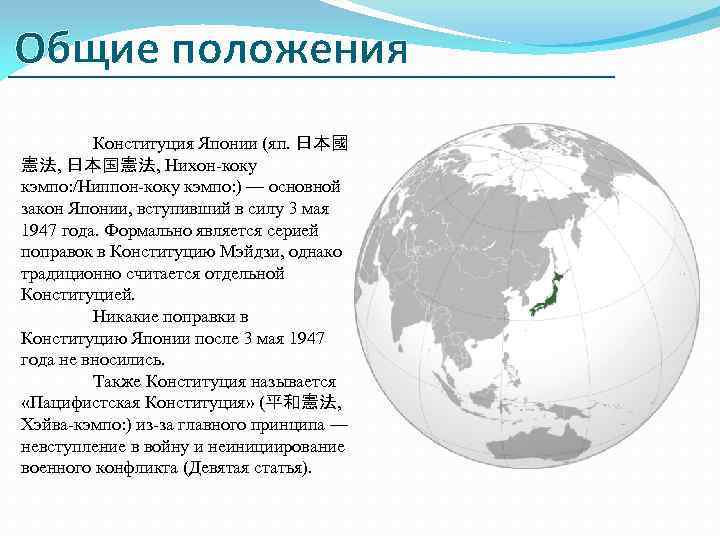 Общие положения

Конституция Японии (яп. 日本國憲法, 日本国憲法, Нихон-коку кэмпо:/Ниппон-коку кэмпо:) — основной закон Японии, вступивший в силу 3 мая 1947 года. Формально является серией поправок в Конституцию Мэйдзи, однако традиционно считается отдельной Конституцией.

Никакие поправки в Конституцию Японии после 3 мая 1947 года не вносились.

Также Конституция называется «Пацифистская Конституция» (平和憲法, Хэйва-кэмпо:) из-за главного принципа — невступление в войну и неинициирование военного конфликта (Девятая статья).